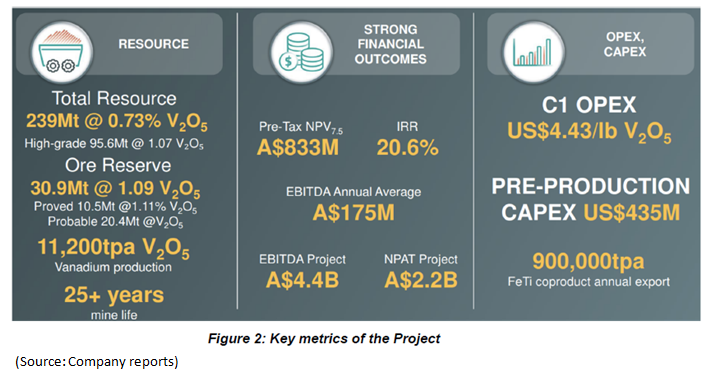 RESOURCE

Total Resource
239Mt @ 0.73% $V_2O_5$
High-grade 95.6Mt @ 1.07 $V_2O_5$
Ore Reserve
30.9Mt @ 1.09 $V_2O_5$
Proved 10.5Mt @1.11% $V_2O_5$
Probable 20.4Mt @$V_2O_5$
11,200tpa $V_2O_5$
Vanadium production
25+ years
mine life

STRONG FINANCIAL OUTCOMES

Pre-Tax $NPV_{7.5}$
A$833M
IRR
20.6%
EBITDA Annual Average
A$175M
EBITDA Project
A$4.4B
NPAT Project
A$2.2B

OPEX, CAPEX

C1 OPEX
US$4.43/lb $V_2O_5$
PRE-PRODUCTION CAPEX US$435M
900,000tpa
FeTi coproduct annual export

Figure 2: Key metrics of the Project
(Source: Company reports)